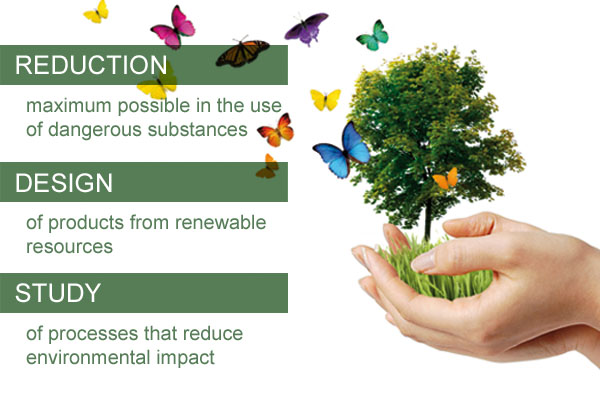 REDUCTION

maximum possible in the use of dangerous substances

DESIGN

of products from renewable resources

STUDY

of processes that reduce environmental impact